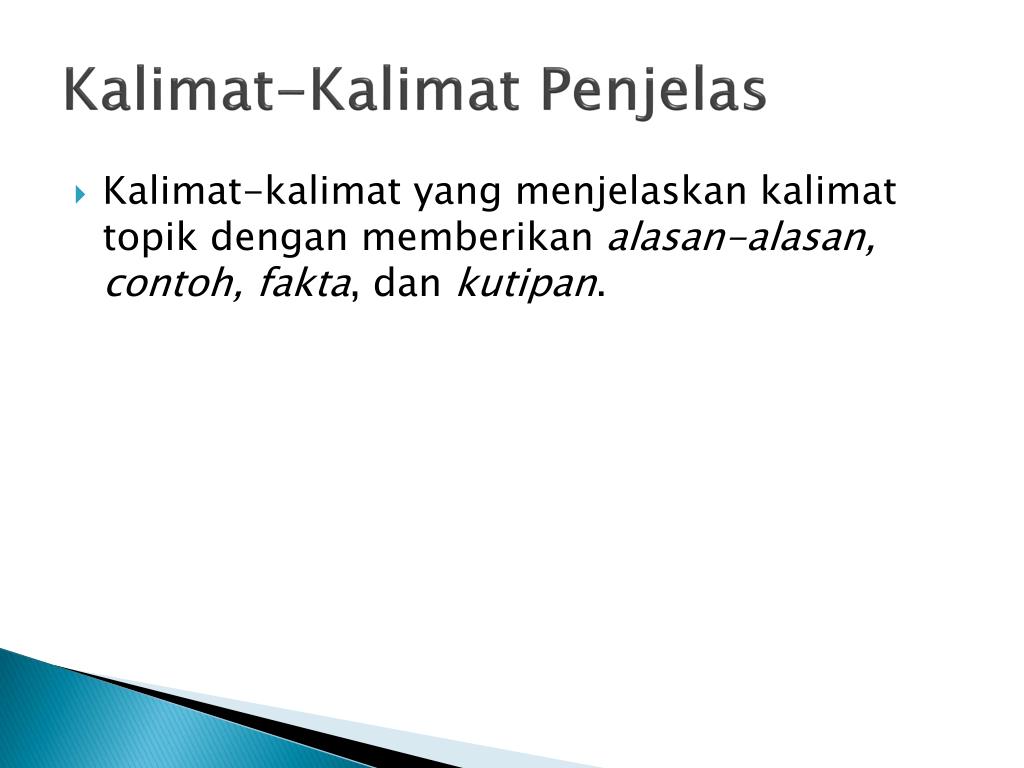 Kalimat-Kalimat Penjelas

Kalimat-kalimat yang menjelaskan kalimat topik dengan memberikan alasan-alasan, contoh, fakta, dan kutipan.